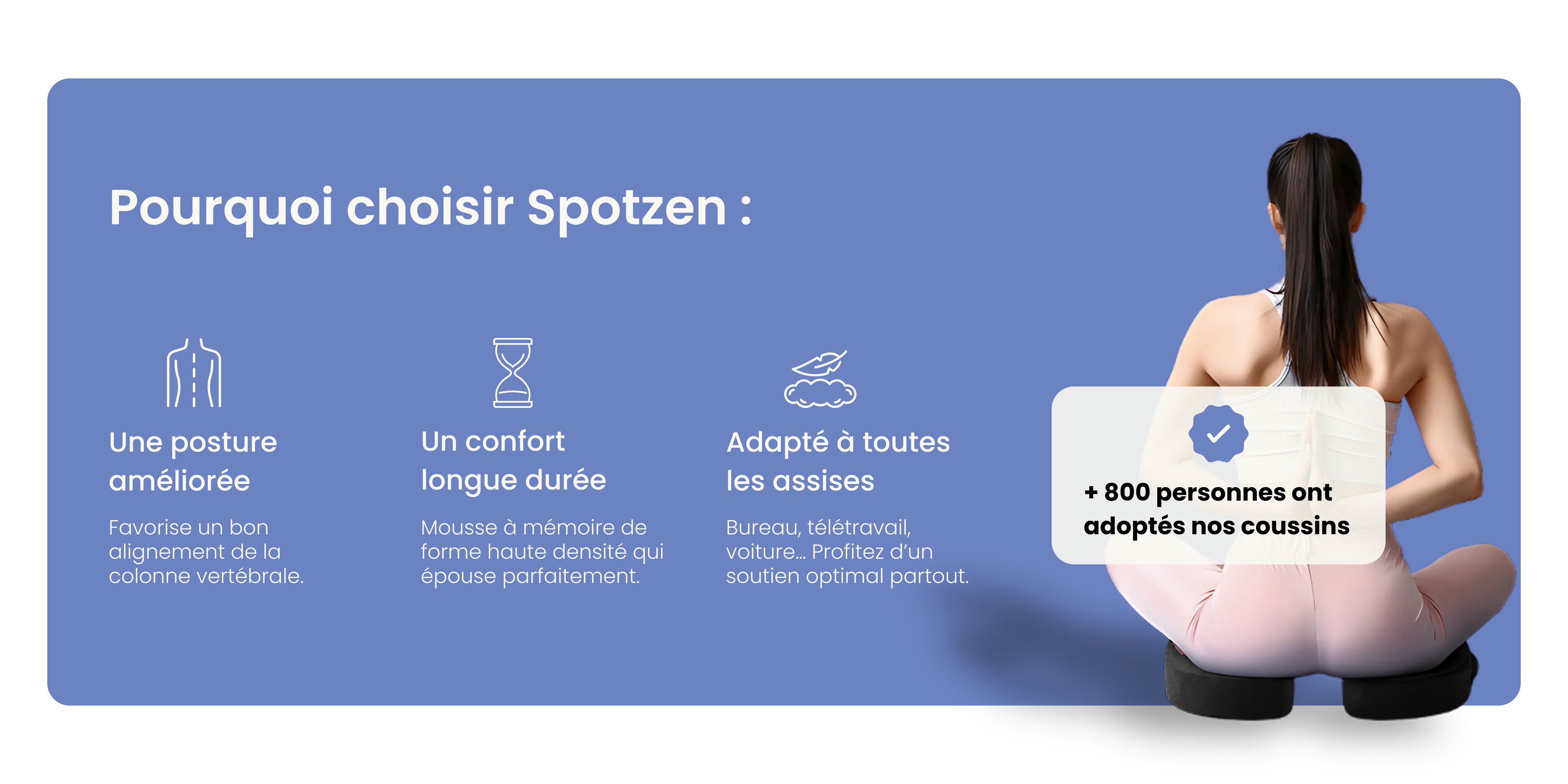 Pourquoi choisir Spotzen :

Une posture améliorée

Favorise un bon alignement de la colonne vertébrale.

Un confort longue durée

Mousse à mémoire de forme haute densité qui épouse parfaitement.

Adapté à toutes les assises

Bureau, télétravail, voiture… Profitez d'un soutien optimal partout.

+ 800 personnes ont adoptés nos coussins